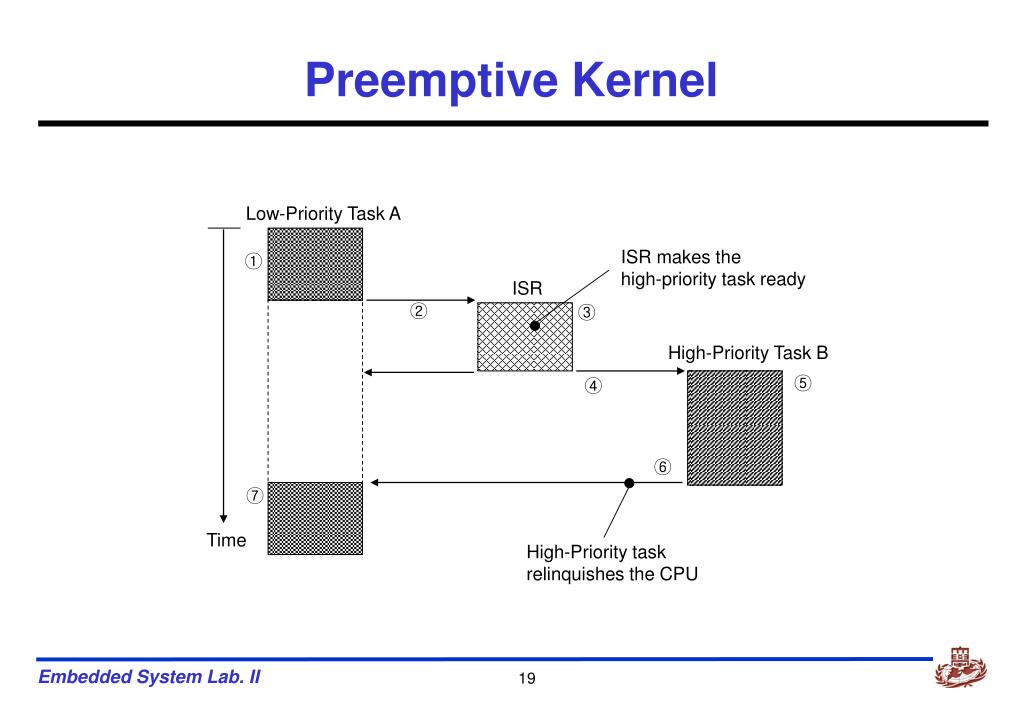 Preemptive Kernel

Low-Priority Task A

①

ISR makes the high-priority task ready

ISR

②

③

High-Priority Task B

④

⑤

⑥

⑦

Time

High-Priority task relinquishes the CPU

Embedded System Lab. II

19